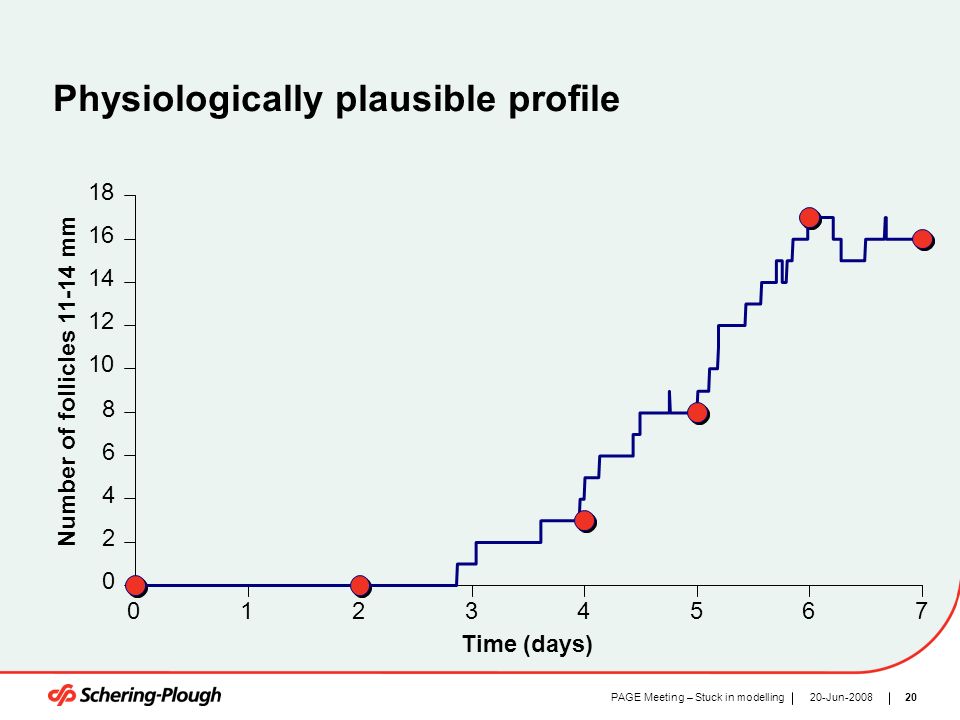 Physiologically plausible profile

Number of follicles 11-14 mm

18
16
14
12
10
8
6
4
2
0

0 1 2 3 4 5 6 7

Time (days)

Schering-Plough

PAGE Meeting – Stuck in modelling | 20-Jun-2008 | 20